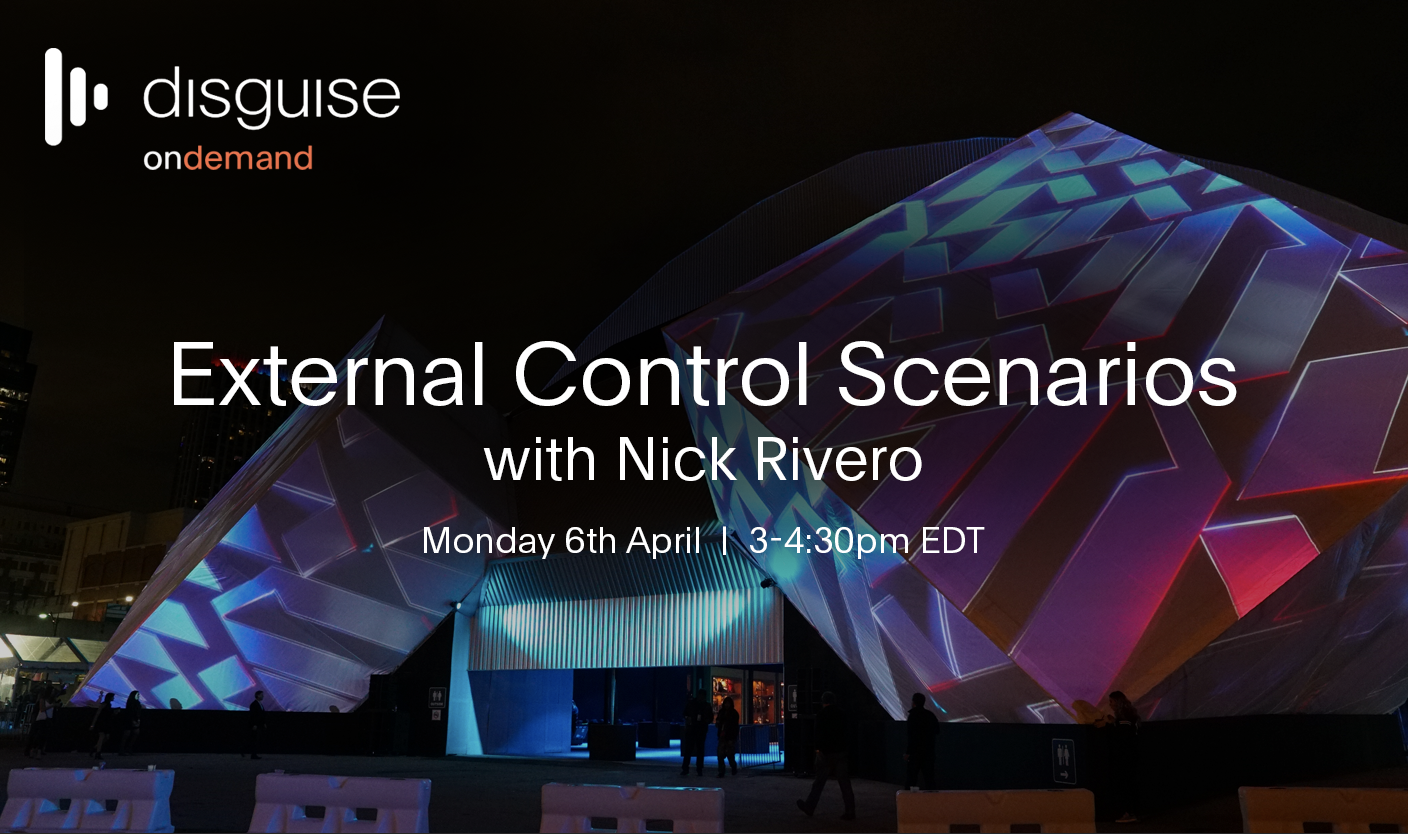 disguise
ondemand

External Control Scenarios
with Nick Rivero

Monday 6th April | 3-4:30pm EDT